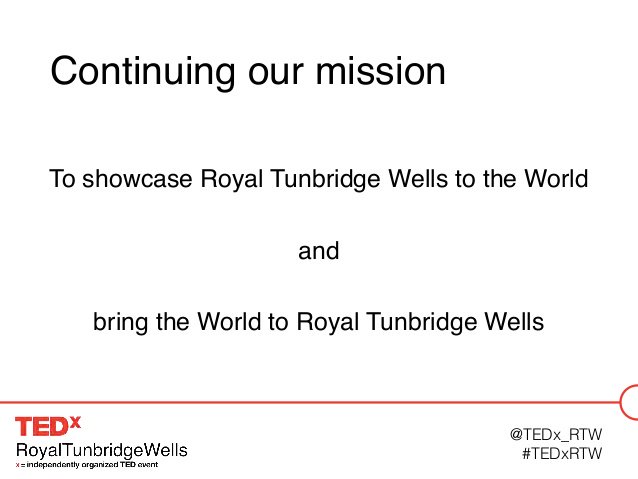 Continuing our mission

To showcase Royal Tunbridge Wells to the World

and

bring the World to Royal Tunbridge Wells

TEDx
RoyalTunbridgeWells
x = independently organized TED event

@TEDx_RTW
#TEDxRTW